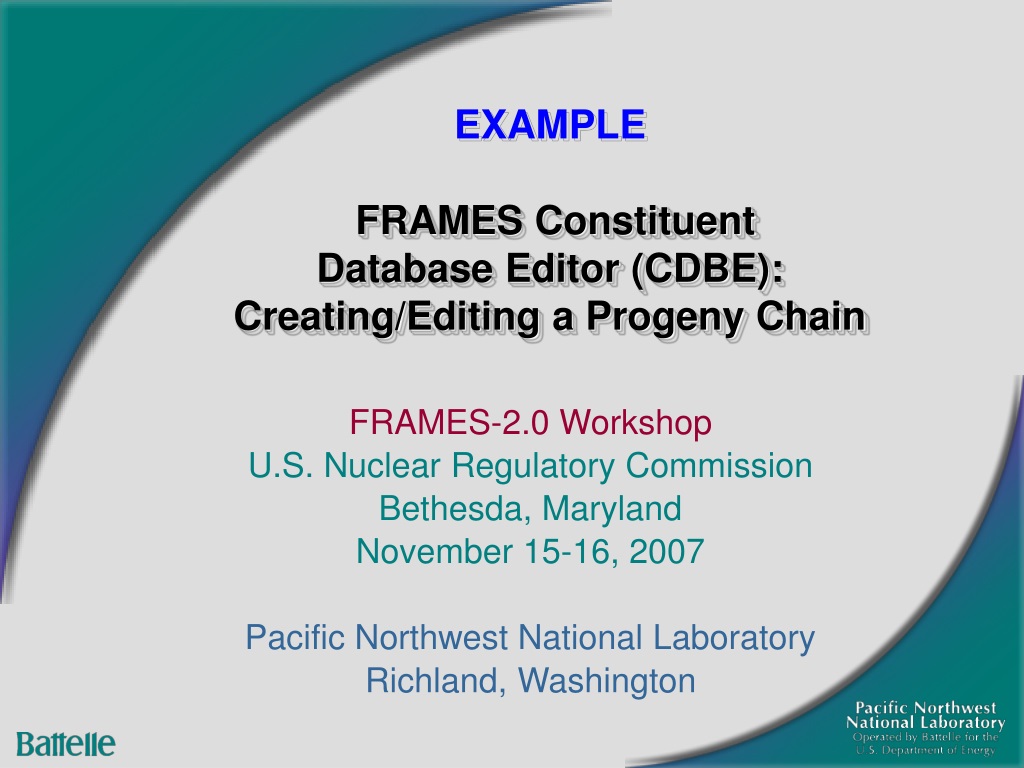 EXAMPLE

FRAMES Constituent Database Editor (CDBE): Creating/Editing a Progeny Chain

FRAMES-2.0 Workshop
U.S. Nuclear Regulatory Commission
Bethesda, Maryland
November 15-16, 2007

Pacific Northwest National Laboratory
Richland, Washington

Battelle

Pacific Northwest National Laboratory
Operated by Battelle for the U.S. Department of Energy